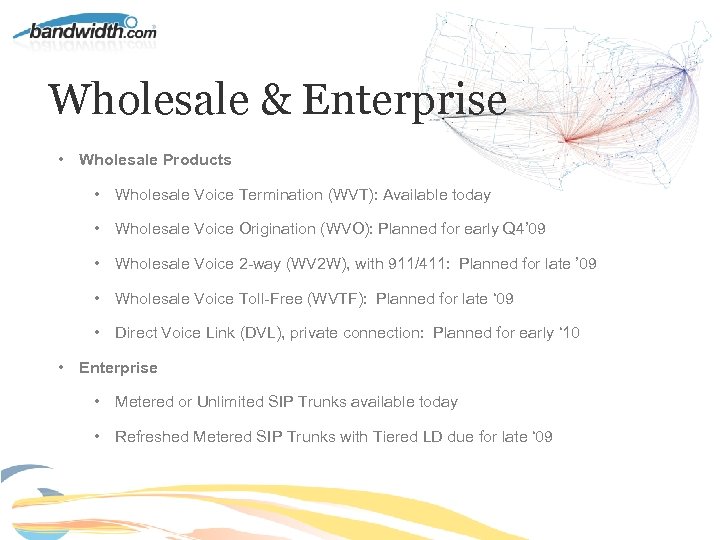 bandwidth.com

Wholesale & Enterprise

• Wholesale Products
  • Wholesale Voice Termination (WVT): Available today
  • Wholesale Voice Origination (WVO): Planned for early Q4'09
  • Wholesale Voice 2-way (WV2W), with 911/411: Planned for late '09
  • Wholesale Voice Toll-Free (WVTF): Planned for late '09
  • Direct Voice Link (DVL), private connection: Planned for early '10
• Enterprise
  • Metered or Unlimited SIP Trunks available today
  • Refreshed Metered SIP Trunks with Tiered LD due for late '09